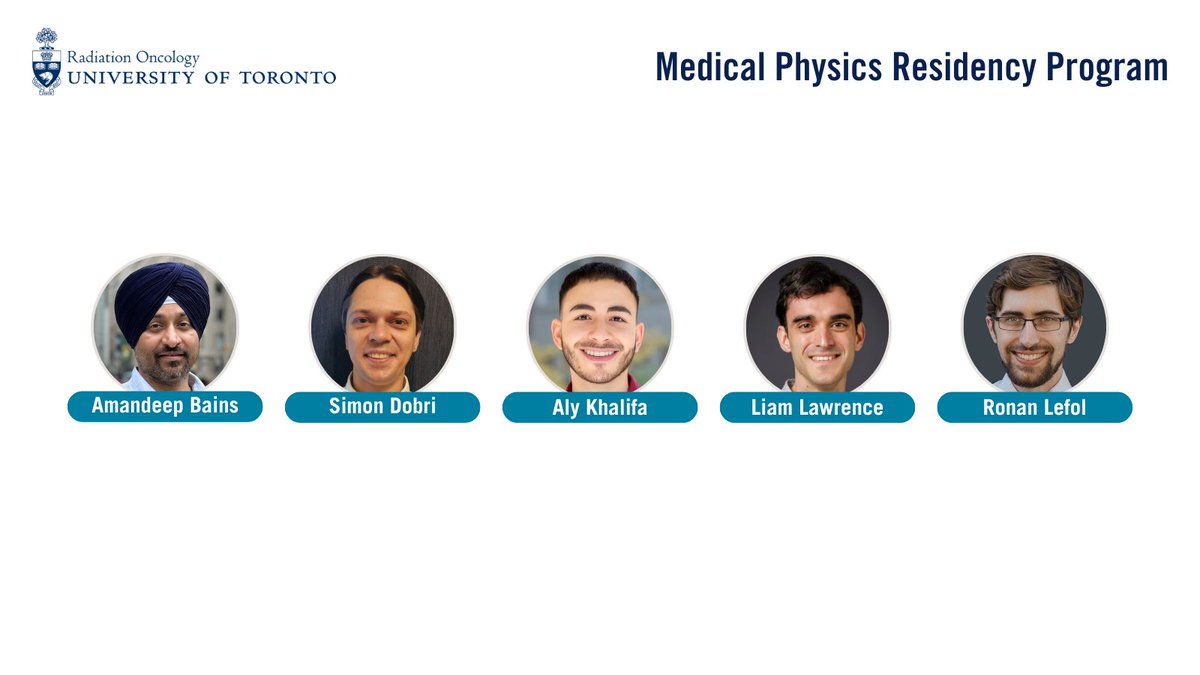 Radiation Oncology
UNIVERSITY OF TORONTO

Medical Physics Residency Program

Amandeep Bains
Simon Dobri
Aly Khalifa
Liam Lawrence
Ronan Lefol